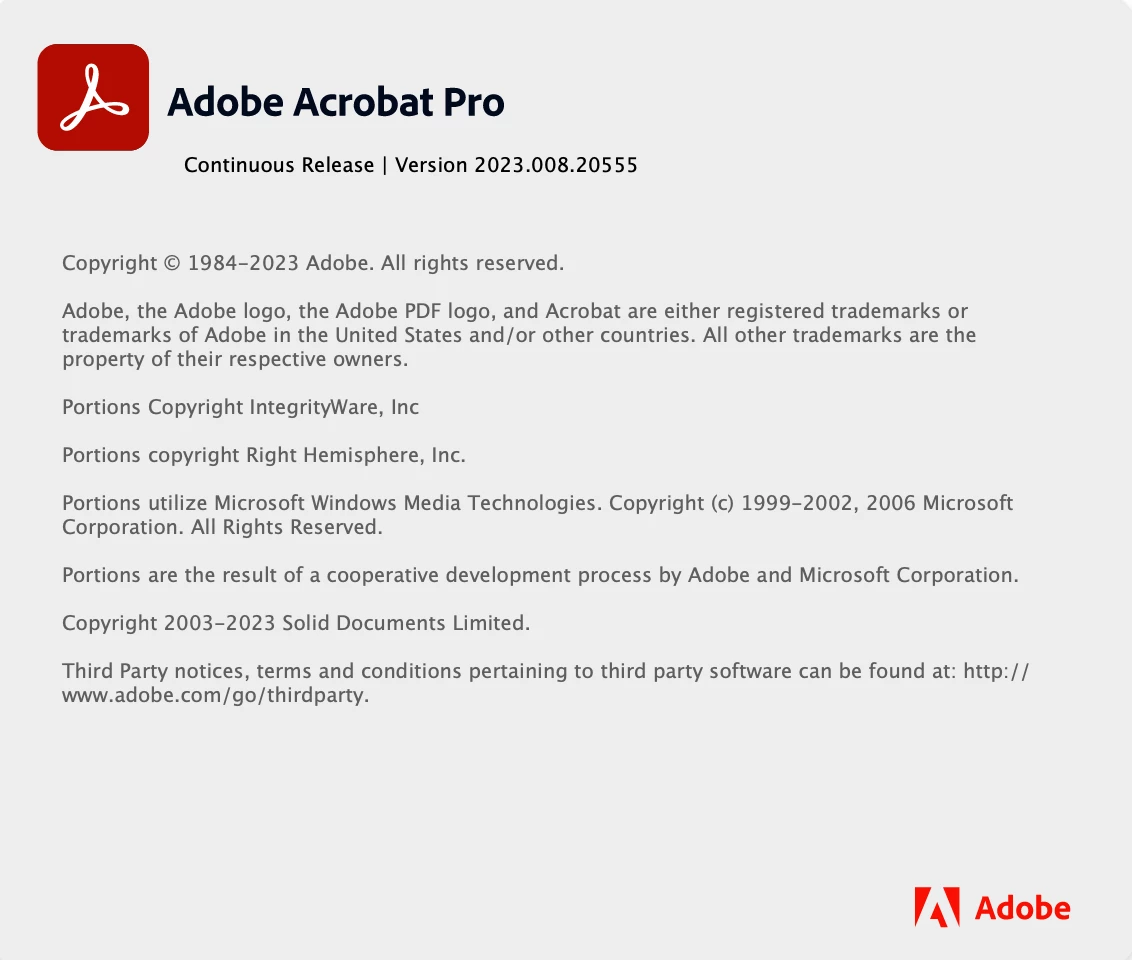 Adobe Acrobat Pro

Continuous Release | Version 2023.008.20555

Copyright © 1984-2023 Adobe. All rights reserved.

Adobe, the Adobe logo, the Adobe PDF logo, and Acrobat are either registered trademarks or trademarks of Adobe in the United States and/or other countries. All other trademarks are the property of their respective owners.

Portions Copyright IntegrityWare, Inc

Portions copyright Right Hemisphere, Inc.

Portions utilize Microsoft Windows Media Technologies. Copyright (c) 1999-2002, 2006 Microsoft Corporation. All Rights Reserved.

Portions are the result of a cooperative development process by Adobe and Microsoft Corporation.

Copyright 2003-2023 Solid Documents Limited.

Third Party notices, terms and conditions pertaining to third party software can be found at: http://www.adobe.com/go/thirdparty.

Adobe